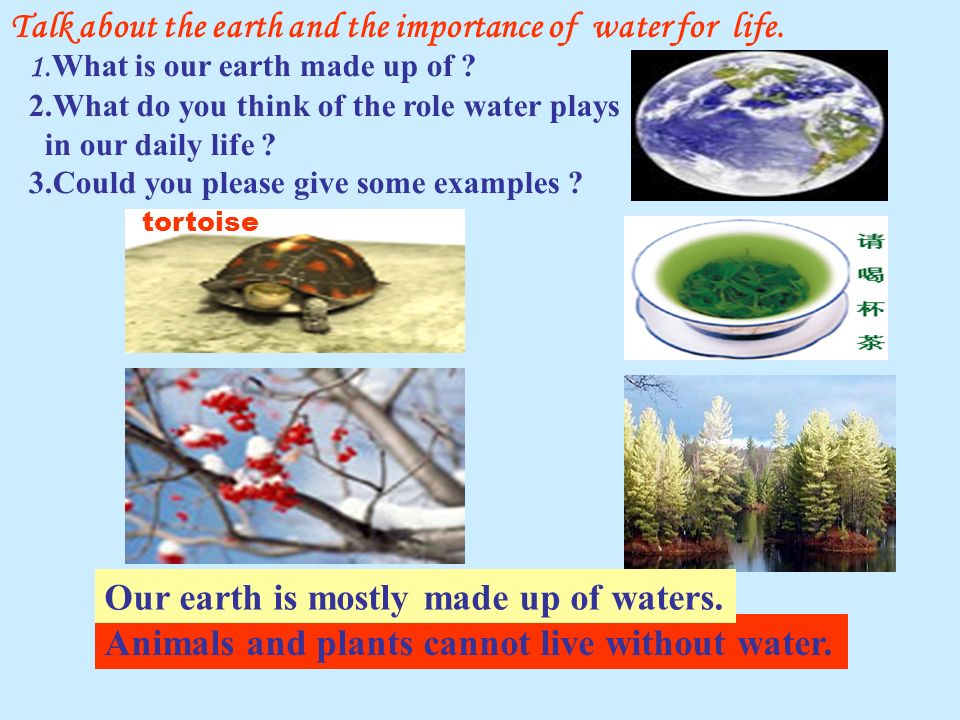 Talk about the earth and the importance of water for life.

1.What is our earth made up of ?

2.What do you think of the role water plays in our daily life ?

3.Could you please give some examples ?

tortoise

请喝杯茶

Our earth is mostly made up of waters.

Animals and plants cannot live without water.